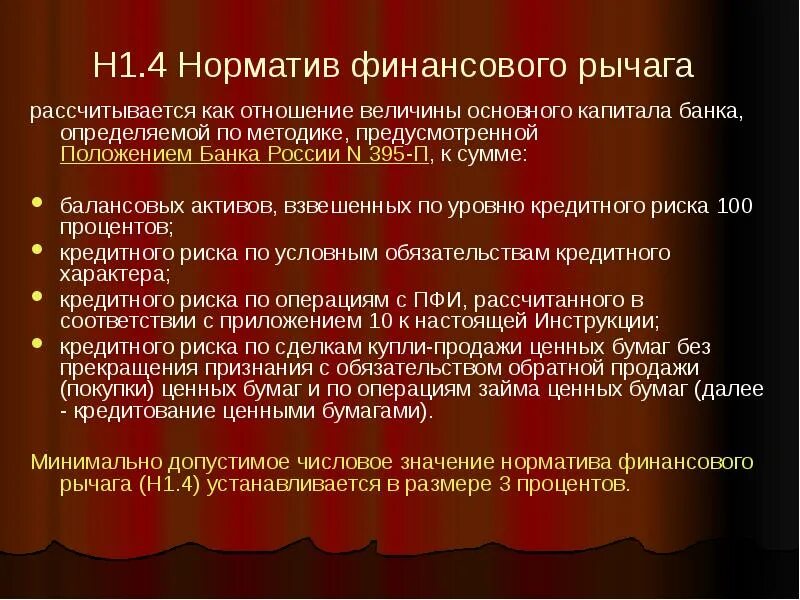 Н1.4 Норматив финансового рычага

рассчитывается как отношение величины основного капитала банка, определяемой по методике, предусмотренной Положением Банка России N 395-П, к сумме:

- балансовых активов, взвешенных по уровню кредитного риска 100 процентов;
- кредитного риска по условным обязательствам кредитного характера;
- кредитного риска по операциям с ПФИ, рассчитанного в соответствии с приложением 10 к настоящей Инструкции;
- кредитного риска по сделкам купли-продажи ценных бумаг без прекращения признания с обязательством обратной продажи (покупки) ценных бумаг и по операциям займа ценных бумаг (далее - кредитование ценными бумагами).

Минимально допустимое числовое значение норматива финансового рычага (Н1.4) устанавливается в размере 3 процентов.